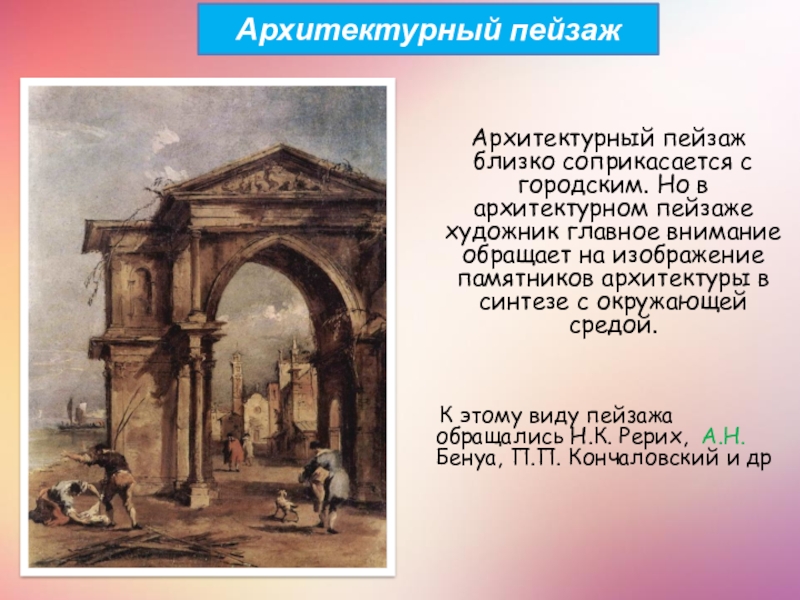 Архитектурный пейзаж

Архитектурный пейзаж близко соприкасается с городским. Но в архитектурном пейзаже художник главное внимание обращает на изображение памятников архитектуры в синтезе с окружающей средой.

К этому виду пейзажа обращались Н.К. Рерих, А.Н. Бенуа, П.П. Кончаловский и др